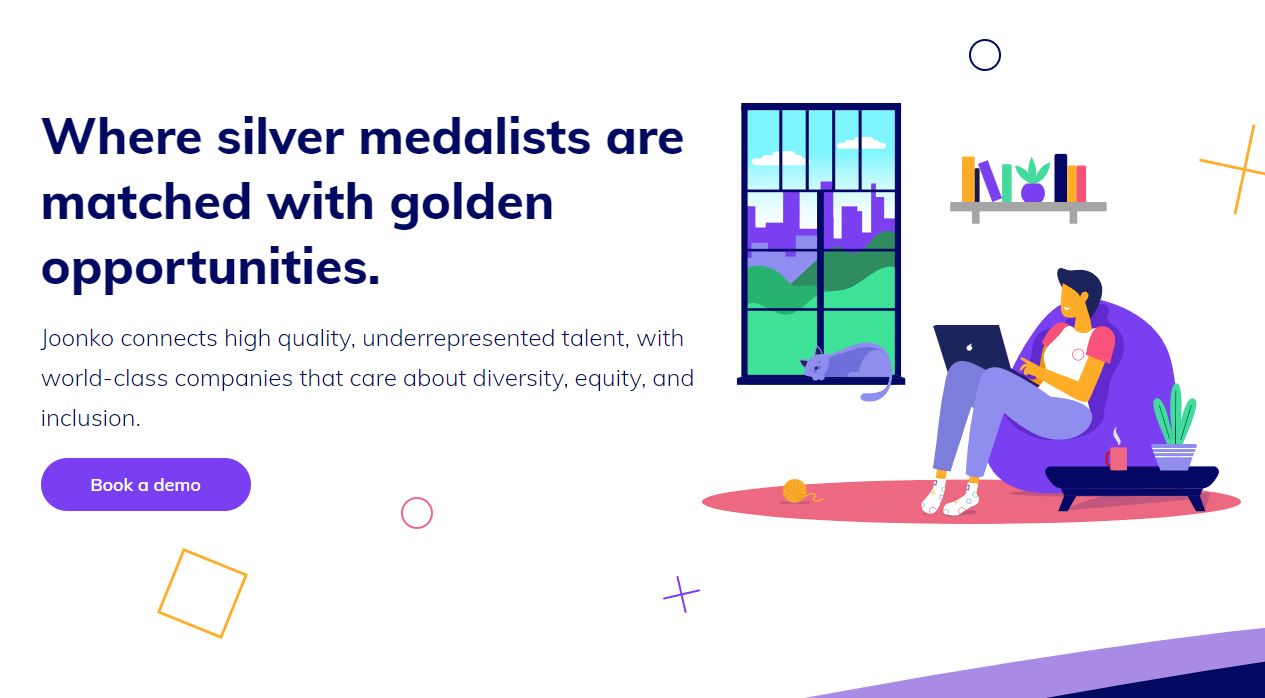 Where silver medalists are matched with golden opportunities.

Joonko connects high quality, underrepresented talent, with world-class companies that care about diversity, equity, and inclusion.

Book a demo